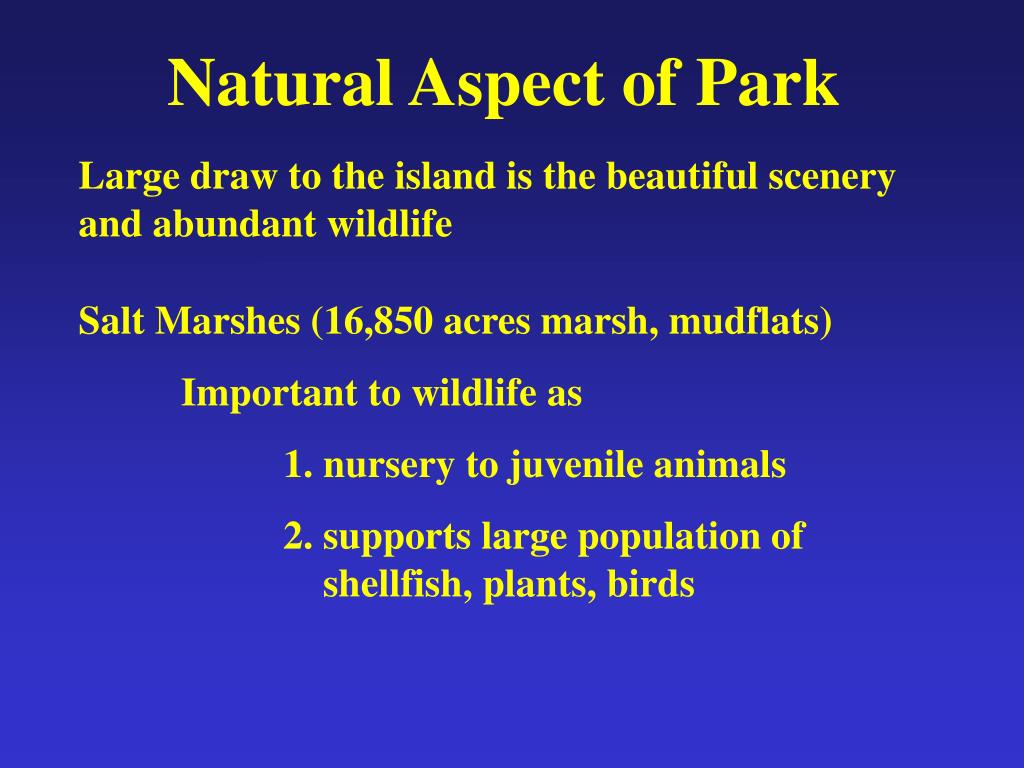 Natural Aspect of Park

Large draw to the island is the beautiful scenery and abundant wildlife

Salt Marshes (16,850 acres marsh, mudflats)

Important to wildlife as

1. nursery to juvenile animals

2. supports large population of shellfish, plants, birds